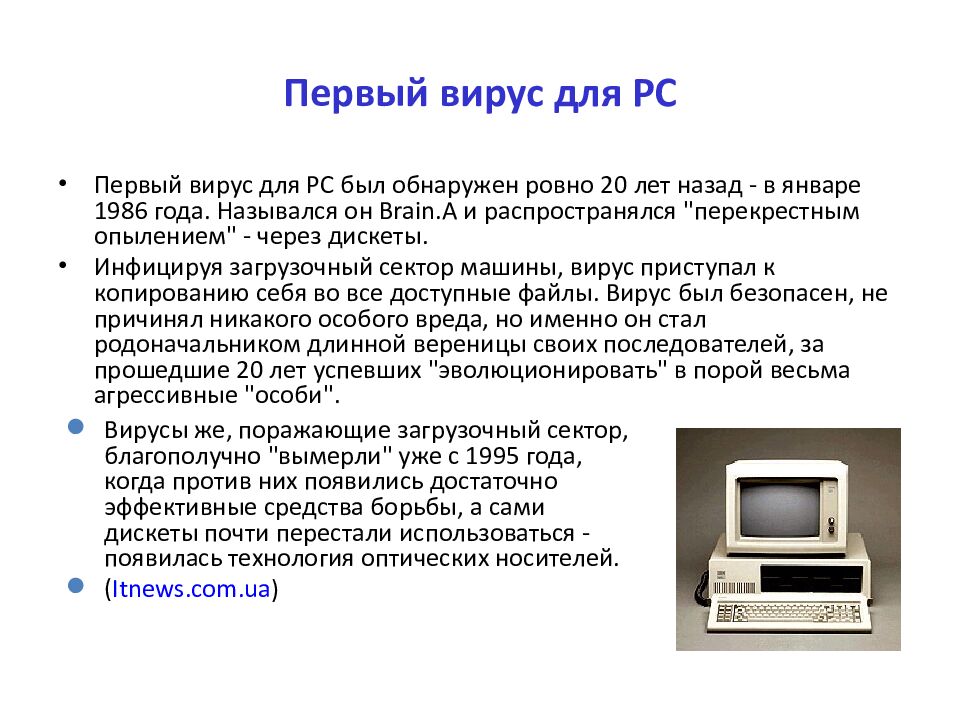 Первый вирус для PC

• Первый вирус для PC был обнаружен ровно 20 лет назад - в январе 1986 года. Назывался он Brain.A и распространялся "перекрестным опылением" - через дискеты.

• Инфицируя загрузочный сектор машины, вирус приступал к копированию себя во все доступные файлы. Вирус был безопасен, не причинял никакого особого вреда, но именно он стал родоначальником длинной вереницы своих последователей, за прошедшие 20 лет успевших "эволюционировать" в порой весьма агрессивные "особи".

• Вирусы же, поражающие загрузочный сектор, благополучно "вымерли" уже с 1995 года, когда против них появились достаточно эффективные средства борьбы, а сами дискеты почти перестали использоваться - появилась технология оптических носителей.

• (Itnews.com.ua)